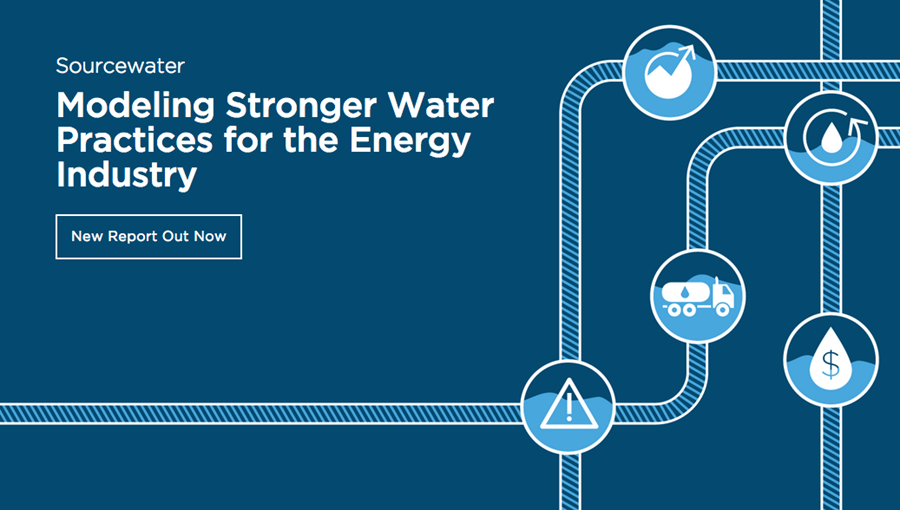 Sourcewater

Modeling Stronger Water Practices for the Energy Industry

New Report Out Now

$